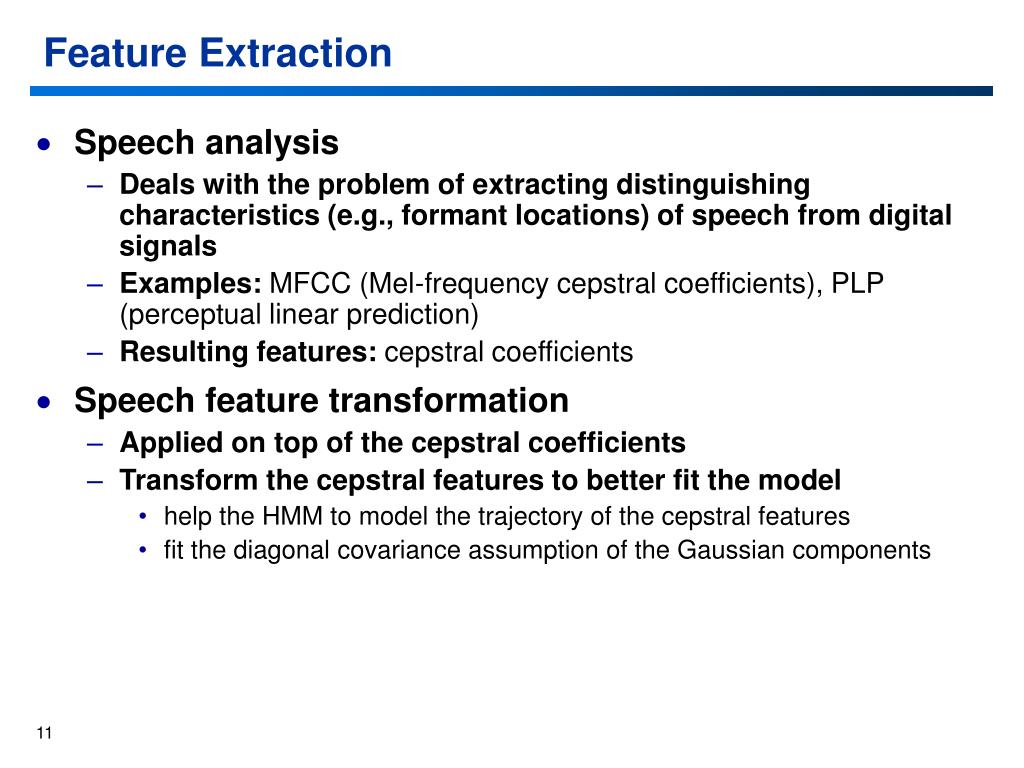 Feature Extraction

• Speech analysis
– Deals with the problem of extracting distinguishing characteristics (e.g., formant locations) of speech from digital signals
– Examples: MFCC (Mel-frequency cepstral coefficients), PLP (perceptual linear prediction)
– Resulting features: cepstral coefficients

• Speech feature transformation
– Applied on top of the cepstral coefficients
– Transform the cepstral features to better fit the model
• help the HMM to model the trajectory of the cepstral features
• fit the diagonal covariance assumption of the Gaussian components

11